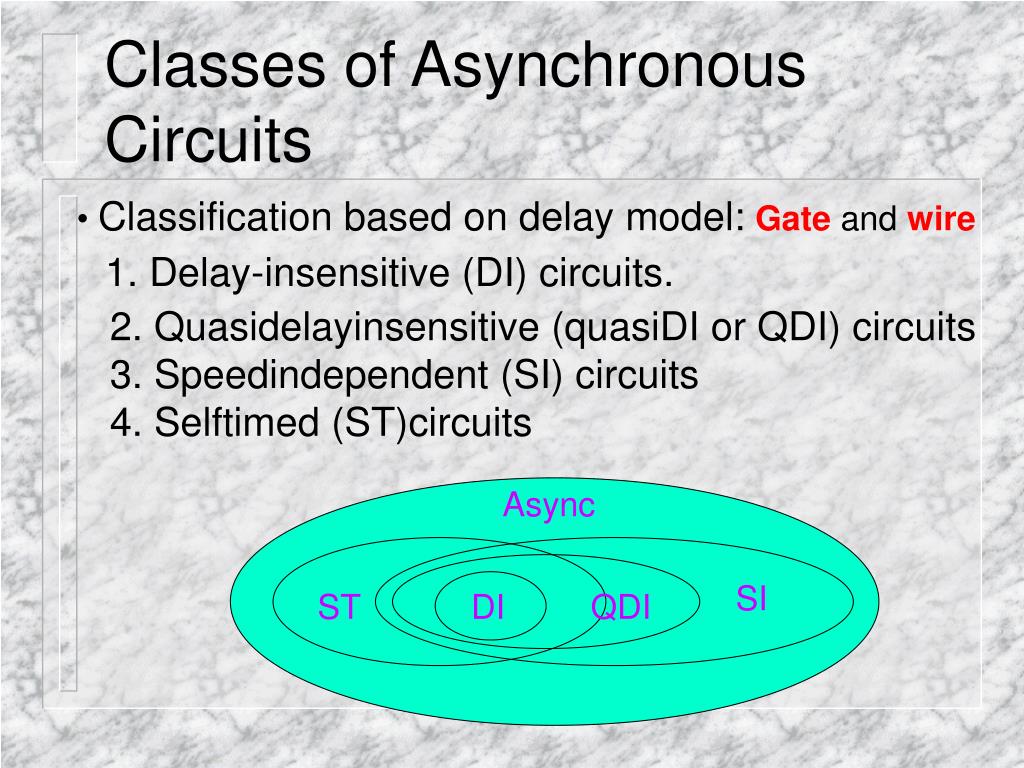 Classes of Asynchronous Circuits

• Classification based on delay model: Gate and wire

1. Delay-insensitive (DI) circuits.

2. Quasidelayinsensitive (quasiDI or QDI) circuits

3. Speedindependent (SI) circuits

4. Selftimed (ST)circuits

Async

ST

DI

QDI

SI